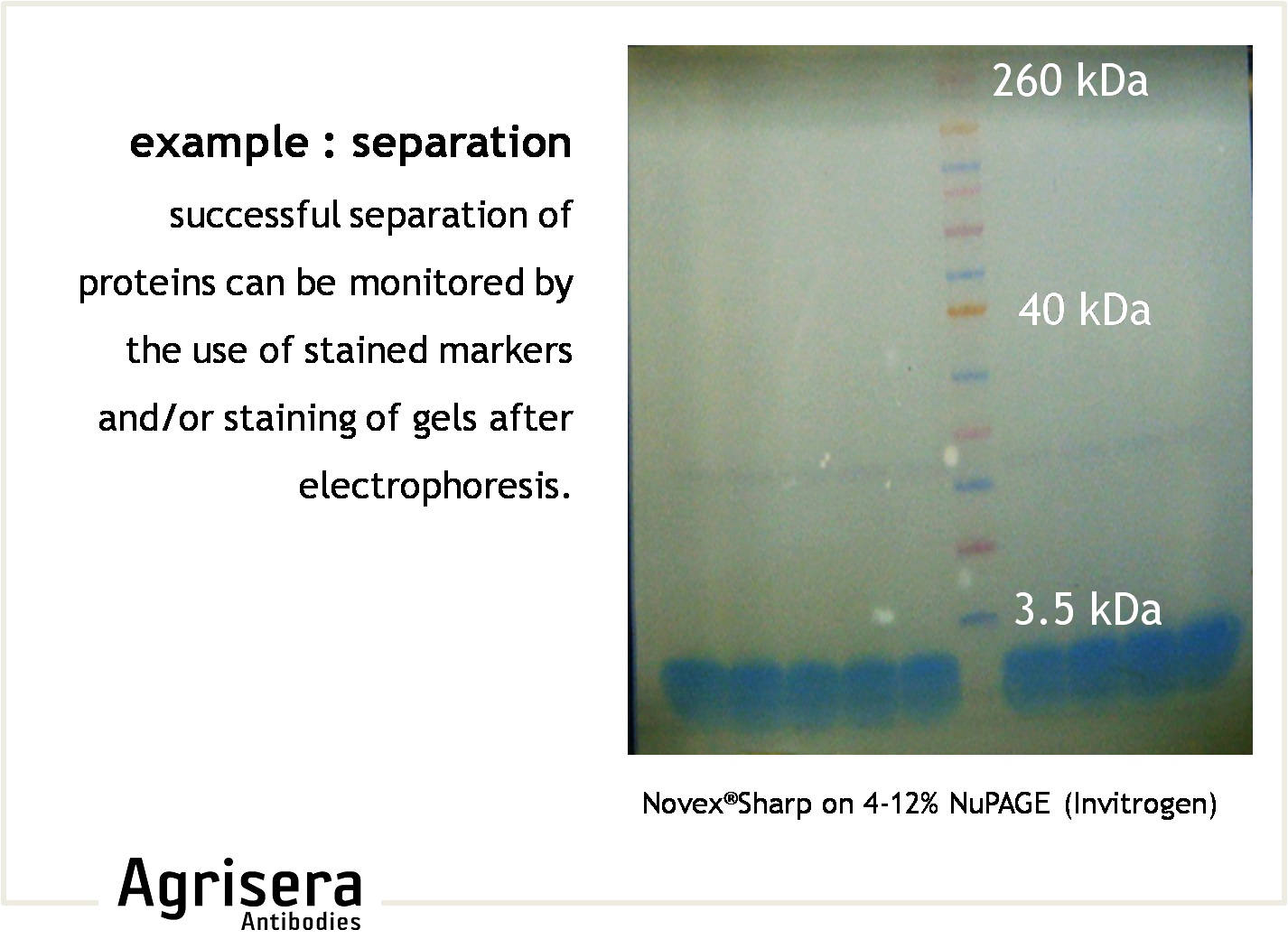 example : separation

successful separation of proteins can be monitored by the use of stained markers and/or staining of gels after electrophoresis.

260 kDa

40 kDa

3.5 kDa

Novex®Sharp on 4-12% NuPAGE (Invitrogen)

Agrisera
Antibodies